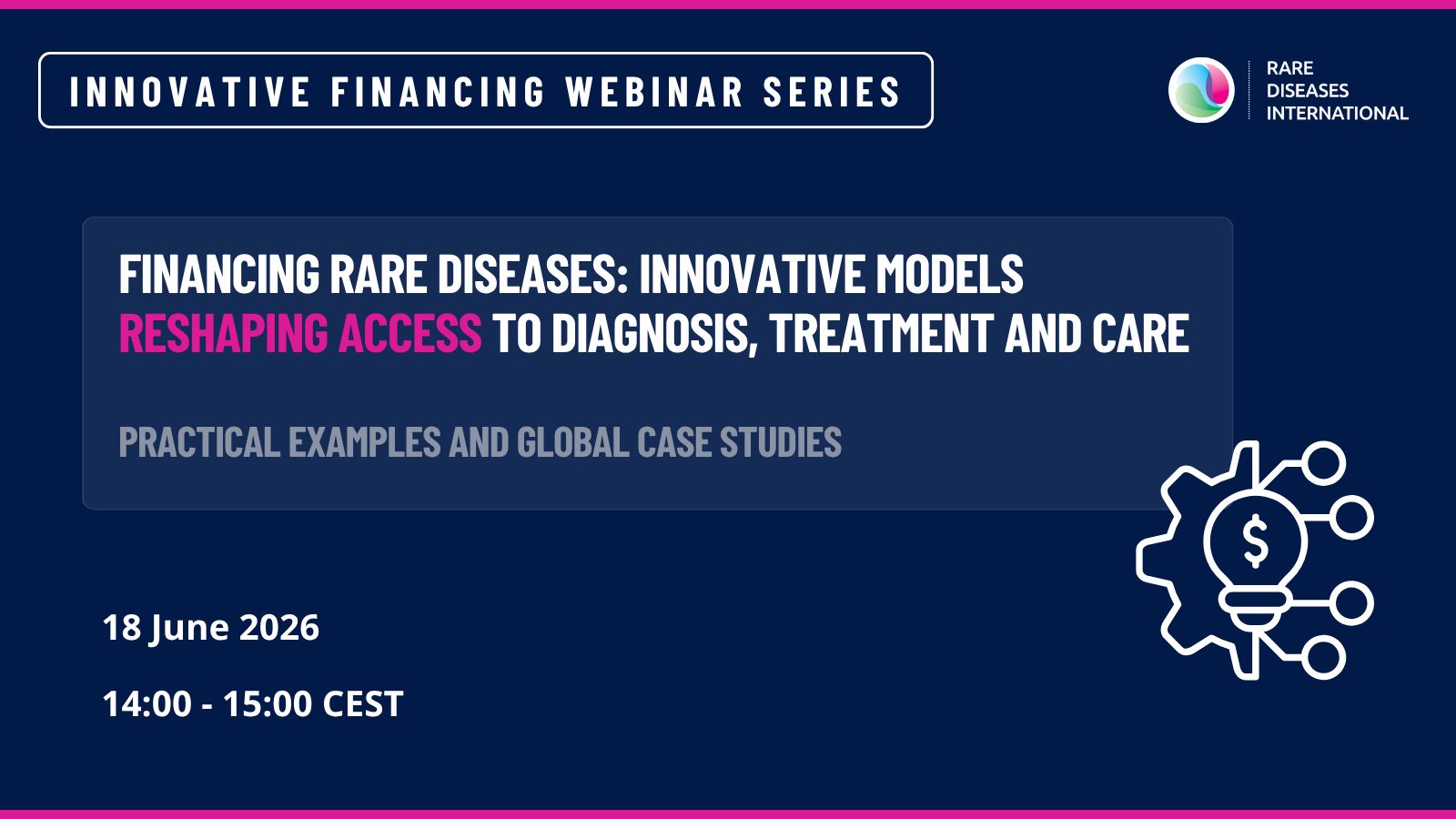 INNOVATIVE FINANCING WEBINAR SERIES

RARE DISEASES INTERNATIONAL

FINANCING RARE DISEASES: INNOVATIVE MODELS RESHAPING ACCESS TO DIAGNOSIS, TREATMENT AND CARE

PRACTICAL EXAMPLES AND GLOBAL CASE STUDIES

$

18 June 2026

14:00 - 15:00 CEST